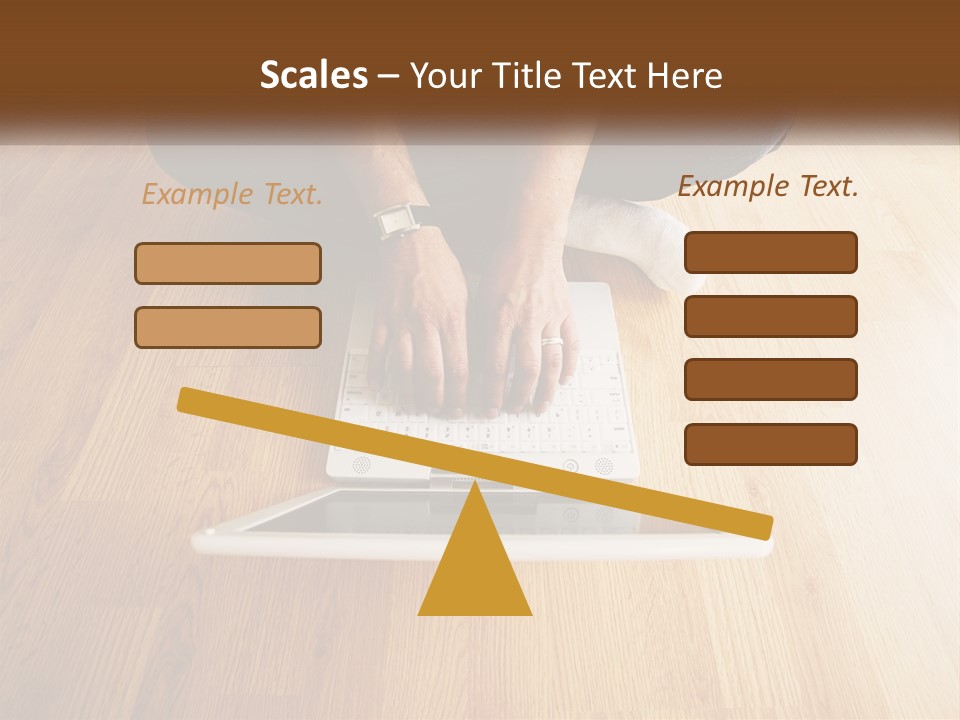 Scales – Your Title Text Here

Example Text.

Example Text.